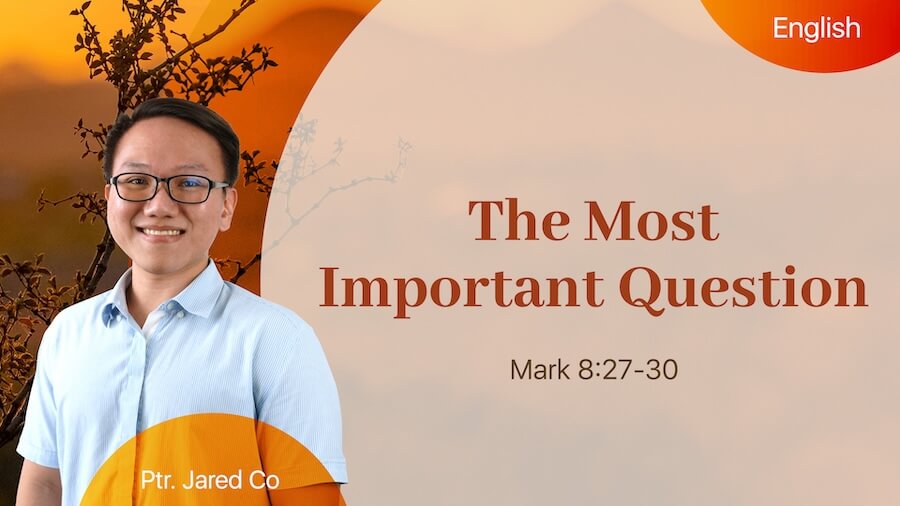 English

The Most Important Question

Mark 8:27-30

Ptr. Jared Co